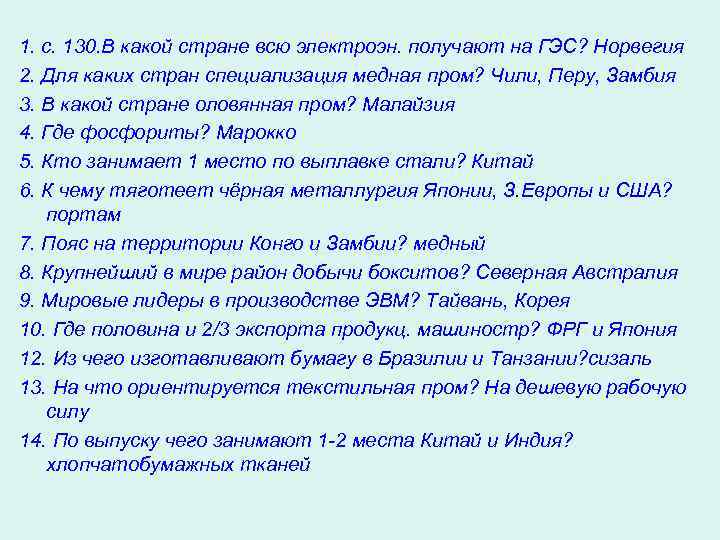 1. с. 130.В какой стране всю электроэн. получают на ГЭС? Норвегия
2. Для каких стран специализация медная пром? Чили, Перу, Замбия
3. В какой стране оловянная пром? Малайзия
4. Где фосфориты? Марокко
5. Кто занимает 1 место по выплавке стали? Китай
6. К чему тяготеет чёрная металлургия Японии, З.Европы и США? портам
7. Пояс на территории Конго и Замбии? медный
8. Крупнейший в мире район добычи бокситов? Северная Австралия
9. Мировые лидеры в производстве ЭВМ? Тайвань, Корея
10. Где половина и 2/3 экспорта продукц. машиностр? ФРГ и Япония
12. Из чего изготавливают бумагу в Бразилии и Танзании?сизаль
13. На что ориентируется текстильная пром? На дешевую рабочую силу
14. По выпуску чего занимают 1-2 места Китай и Индия? хлопчатобумажных тканей